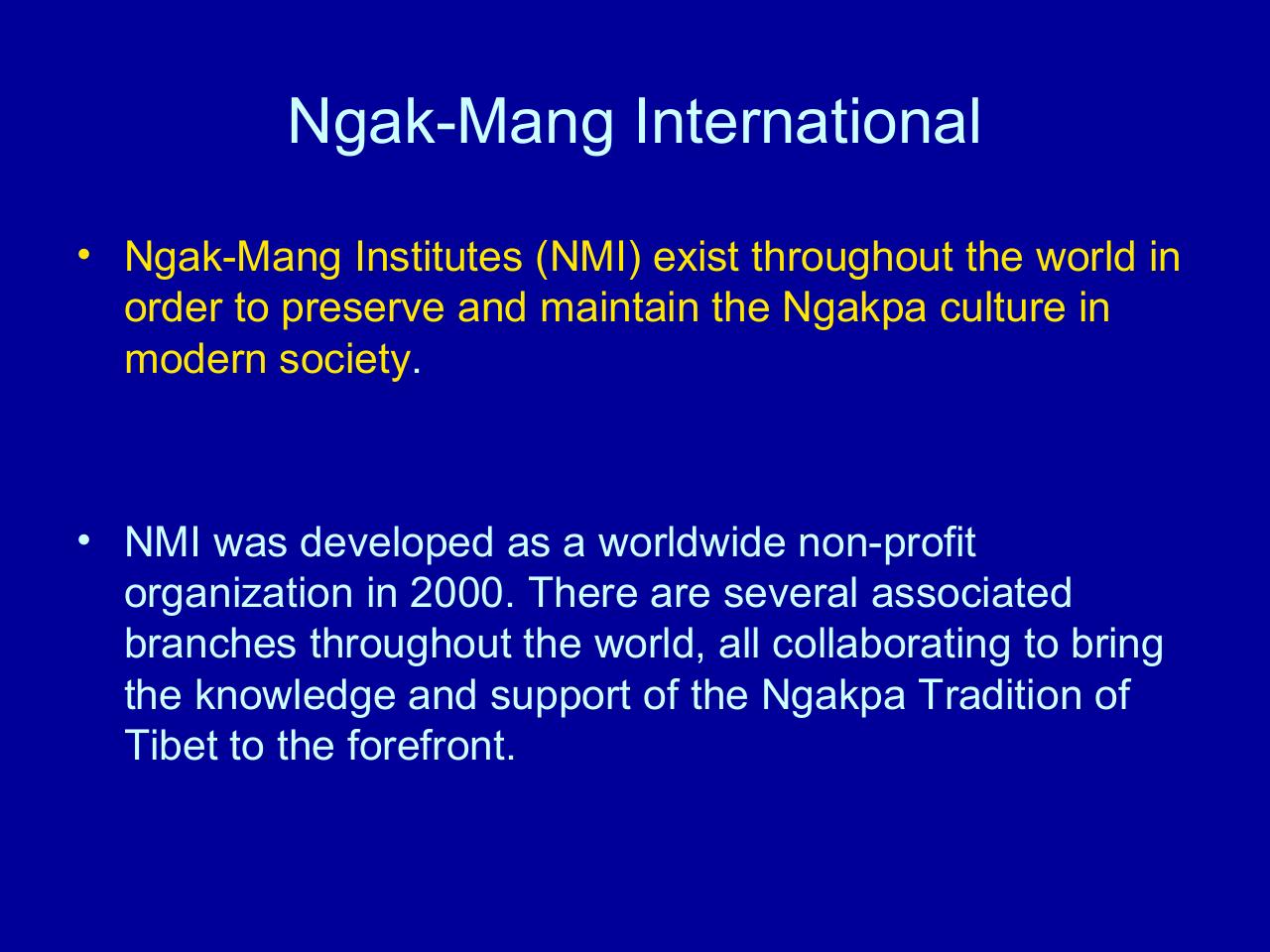 Ngak-Mang International

• Ngak-Mang Institutes (NMI) exist throughout the world in order to preserve and maintain the Ngakpa culture in modern society.

• NMI was developed as a worldwide non-profit organization in 2000. There are several associated branches throughout the world, all collaborating to bring the knowledge and support of the Ngakpa Tradition of Tibet to the forefront.